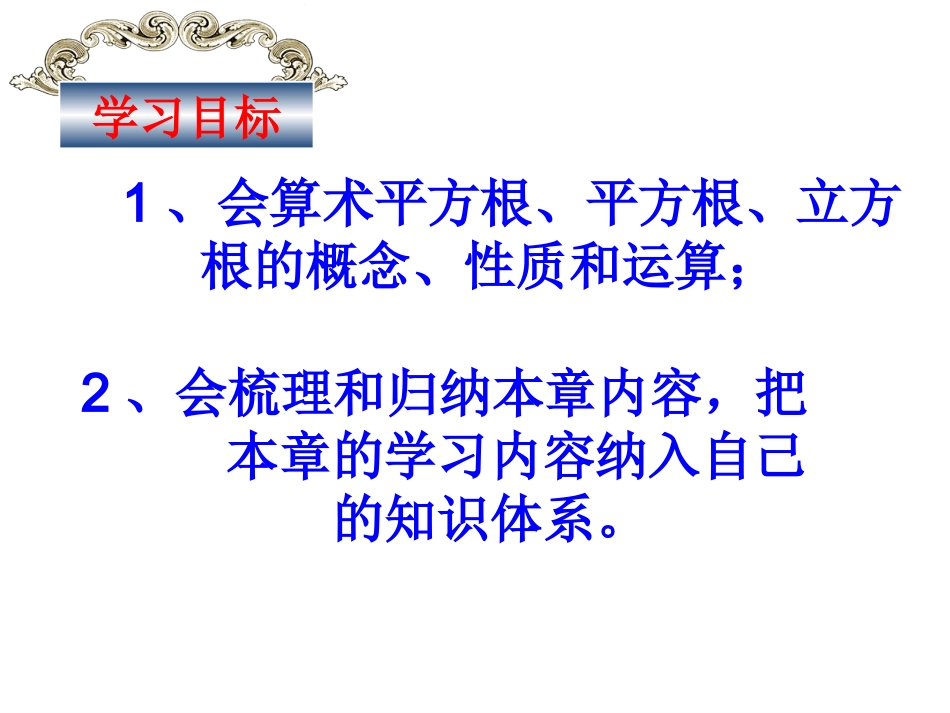 学习目标

1、会算术平方根、平方根、立方根的概念、性质和运算；

2、会梳理和归纳本章内容，把本章的学习内容纳入自己的知识体系。